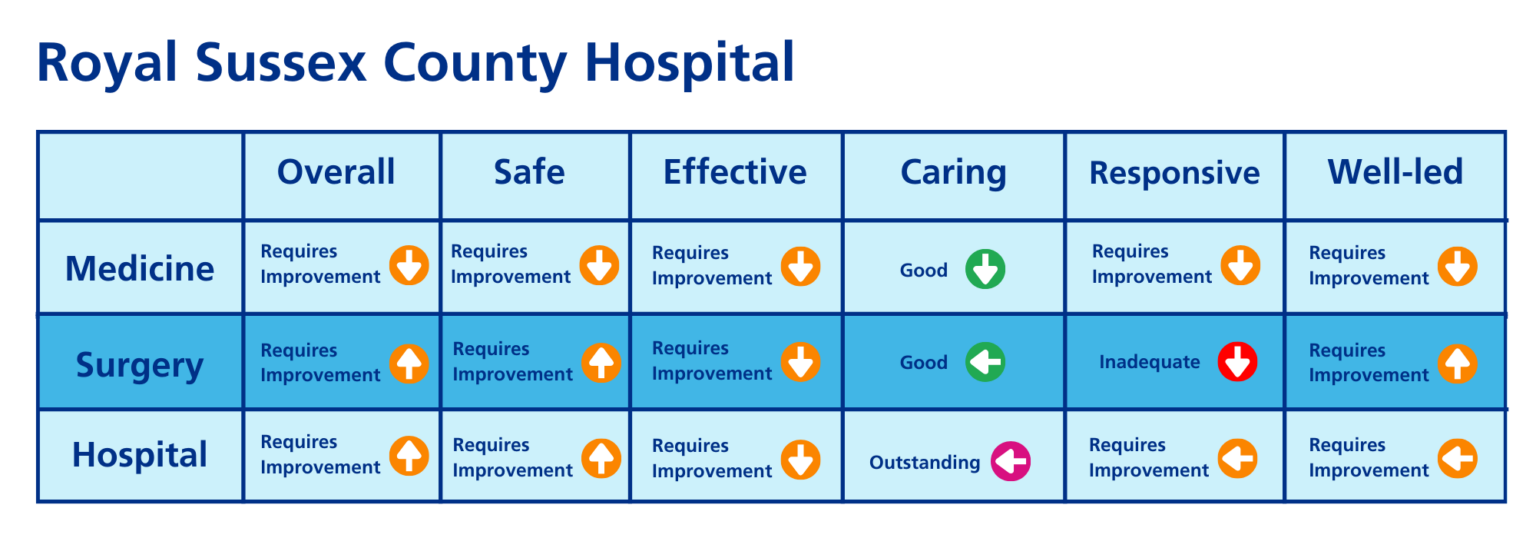 Royal Sussex County Hospital

| | Overall | Safe | Effective | Caring | Responsive | Well-led |
|---|---|---|---|---|---|---|
| Medicine | Requires Improvement | Requires Improvement | Requires Improvement | Good | Requires Improvement | Requires Improvement |
| Surgery | Requires Improvement | Requires Improvement | Requires Improvement | Good | Inadequate | Requires Improvement |
| Hospital | Requires Improvement | Requires Improvement | Requires Improvement | Outstanding | Requires Improvement | Requires Improvement |